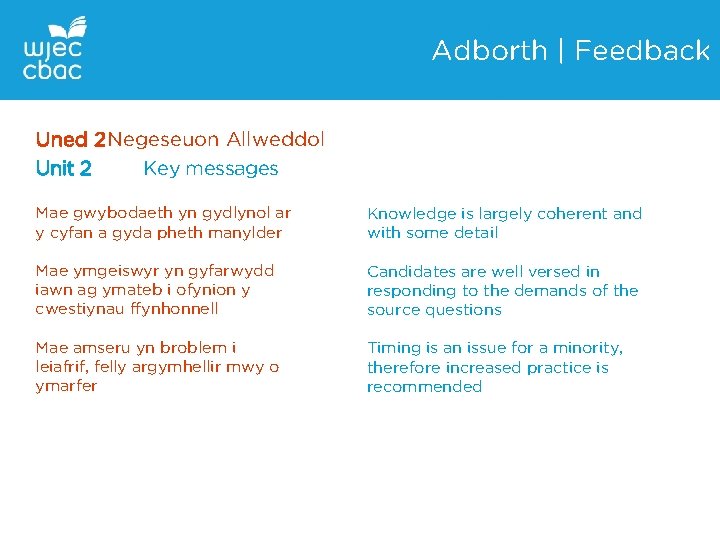 wjec
cbac

Adborth | Feedback

Uned 2 Negeseuon Allweddol
Unit 2 Key messages

Mae gwybodaeth yn gydlynol ar y cyfan a gyda pheth manylder

Mae ymgeiswyr yn gyfarwydd iawn ag ymateb i ofynion y cwestiynau ffynhonnell

Mae amseru yn broblem i leiafrif, felly argymhellir mwy o ymarfer

Knowledge is largely coherent and with some detail

Candidates are well versed in responding to the demands of the source questions

Timing is an issue for a minority, therefore increased practice is recommended